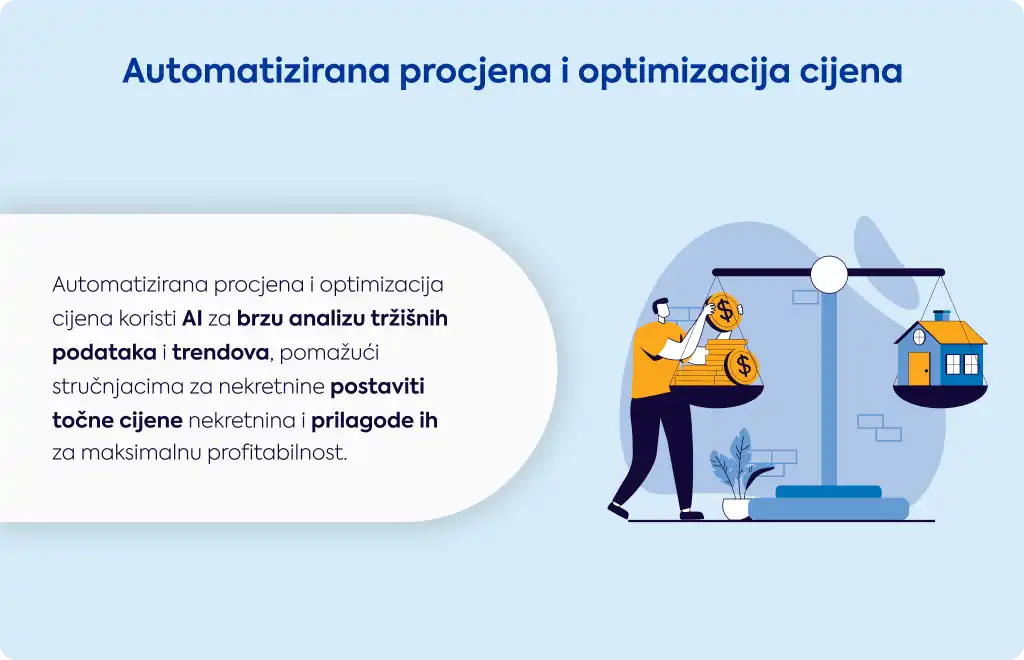 Automatizirana procjena i optimizacija cijena

Automatizirana procjena i optimizacija cijena koristi AI za brzu analizu tržišnih podataka i trendova, pomažući stručnjacima za nekretnine postaviti točne cijene nekretnina i prilagode ih za maksimalnu profitabilnost.

$

$